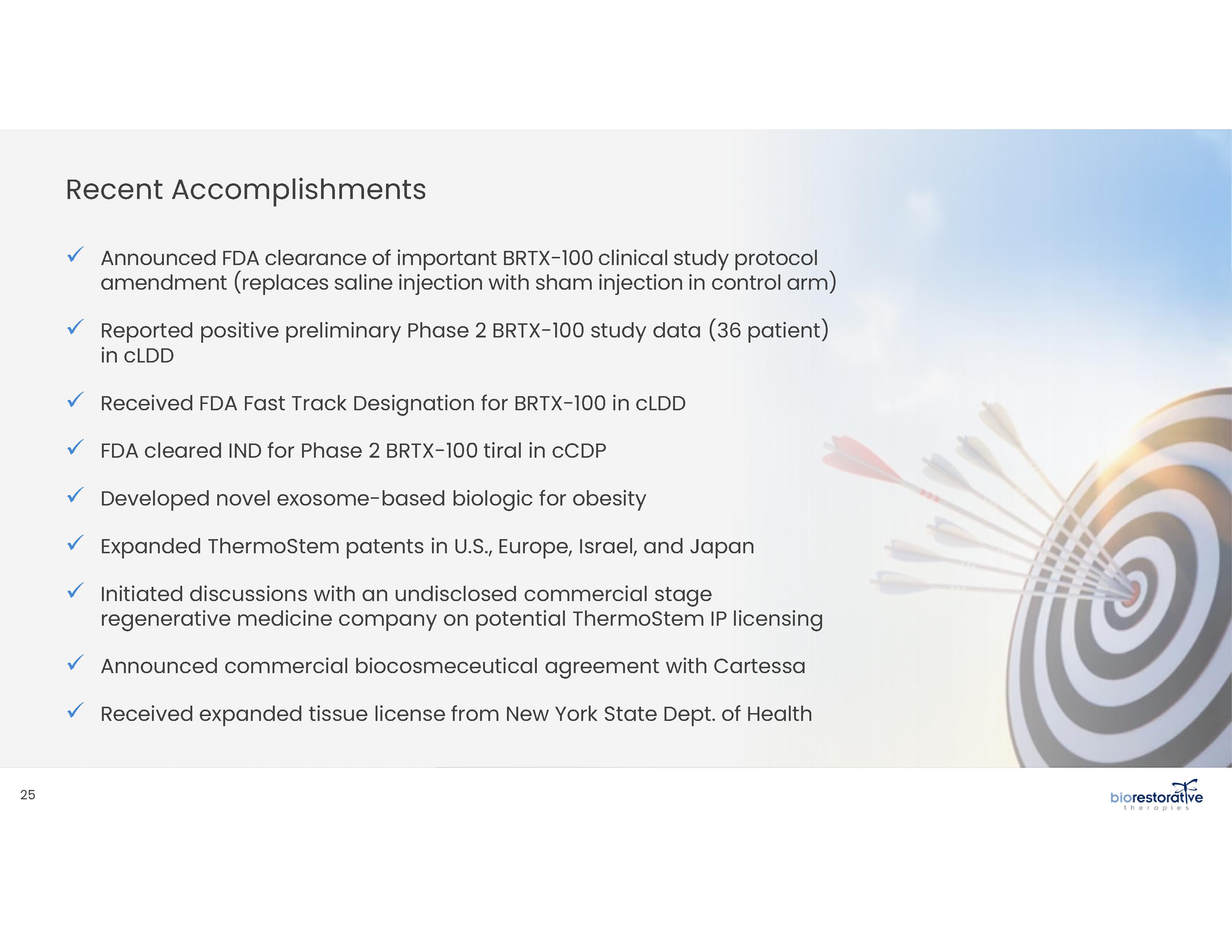 Recent Accomplishments

✓ Announced FDA clearance of important BRTX-100 clinical study protocol amendment (replaces saline injection with sham injection in control arm)

✓ Reported positive preliminary Phase 2 BRTX-100 study data (36 patient) in cLDD

✓ Received FDA Fast Track Designation for BRTX-100 in cLDD

✓ FDA cleared IND for Phase 2 BRTX-100 tiral in cCDP

✓ Developed novel exosome-based biologic for obesity

✓ Expanded ThermoStem patents in U.S., Europe, Israel, and Japan

✓ Initiated discussions with an undisclosed commercial stage regenerative medicine company on potential ThermoStem IP licensing

✓ Announced commercial biocosmeceutical agreement with Cartessa

✓ Received expanded tissue license from New York State Dept. of Health

25

biorestorative therapies